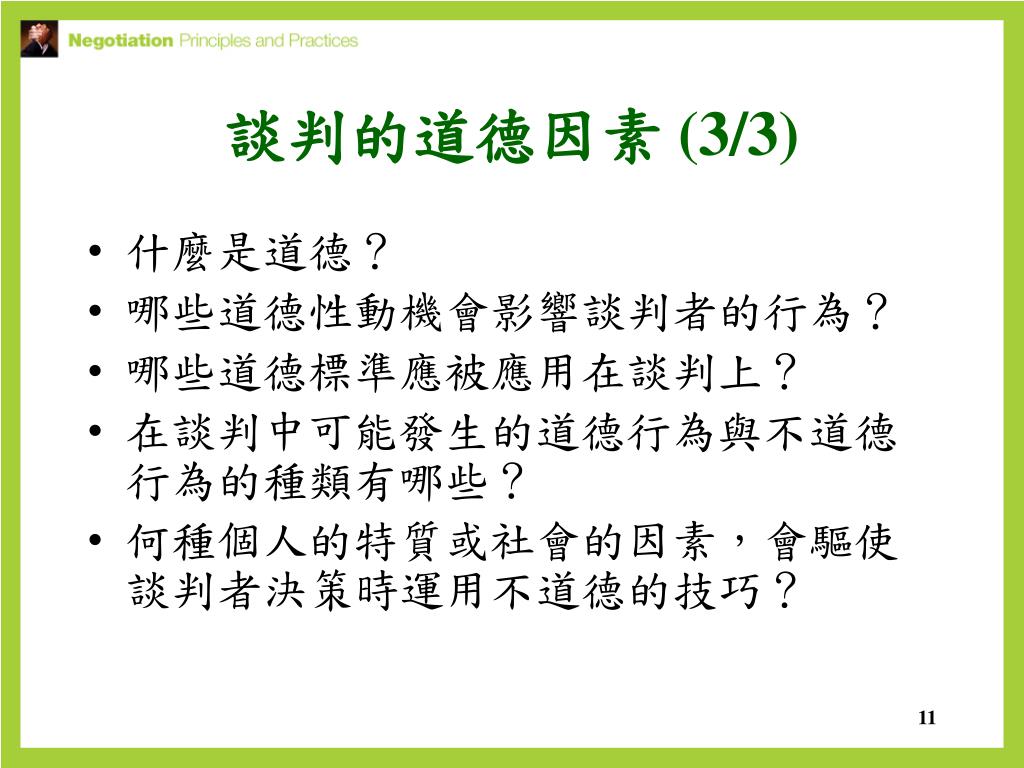 Negotiation Principles and Practices

談判的道德因素 (3/3)

• 什麼是道德？
• 哪些道德性動機會影響談判者的行為？
• 哪些道德標準應被應用在談判上？
• 在談判中可能發生的道德行為與不道德行為的種類有哪些？
• 何種個人的特質或社會的因素，會驅使談判者決策時運用不道德的技巧？

11